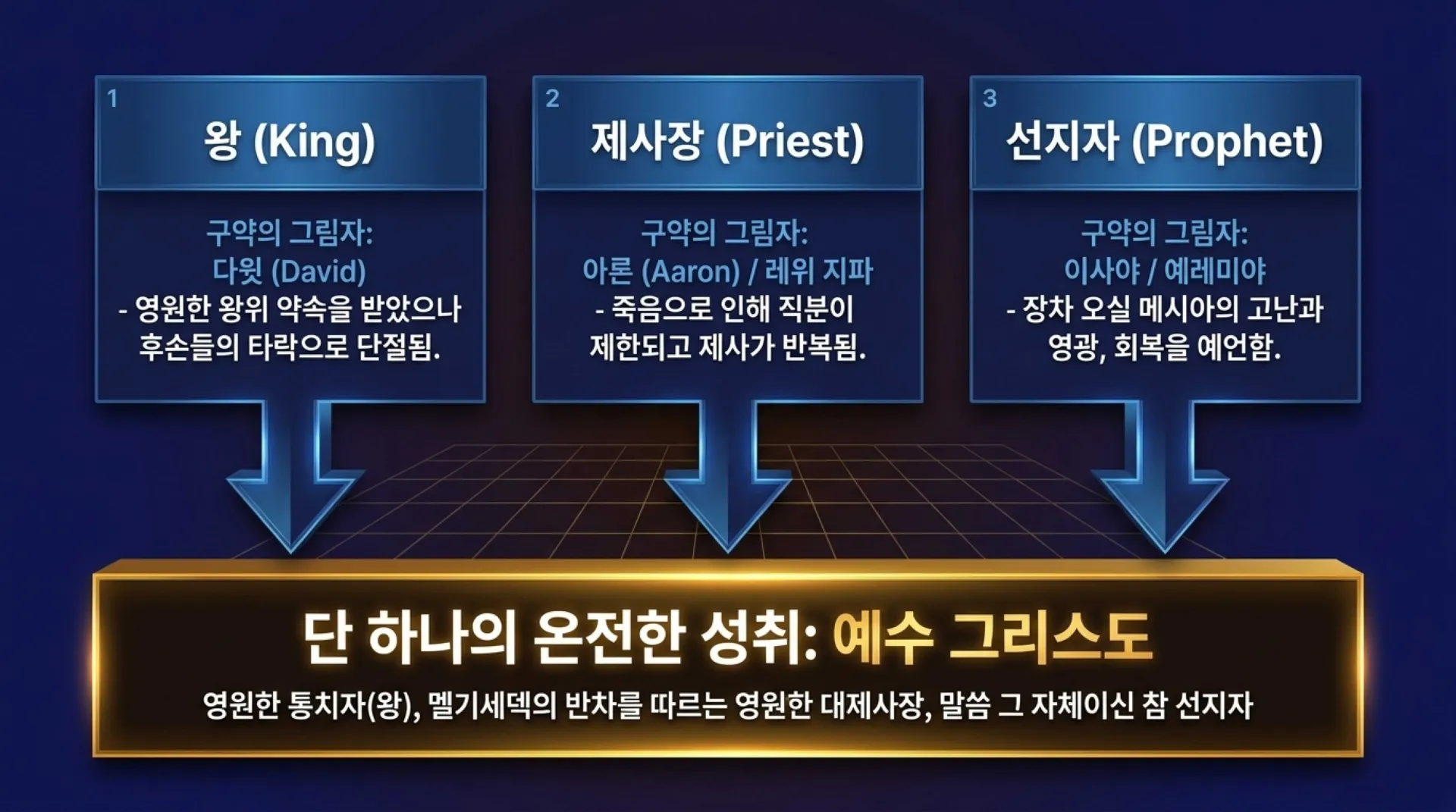 1

왕 (King)

구약의 그림자:
다윗 (David)
- 영원한 왕위 약속을 받았으나 후손들의 타락으로 단절됨.

2

제사장 (Priest)

구약의 그림자:
아론 (Aaron) / 레위 지파
- 죽음으로 인해 직분이 제한되고 제사가 반복됨.

3

선지자 (Prophet)

구약의 그림자:
이사야 / 예레미야
- 장차 오실 메시아의 고난과 영광, 회복을 예언함.

단 하나의 온전한 성취: 예수 그리스도

영원한 통치자(왕), 멜기세덱의 반차를 따르는 영원한 대제사장, 말씀 그 자체이신 참 선지자